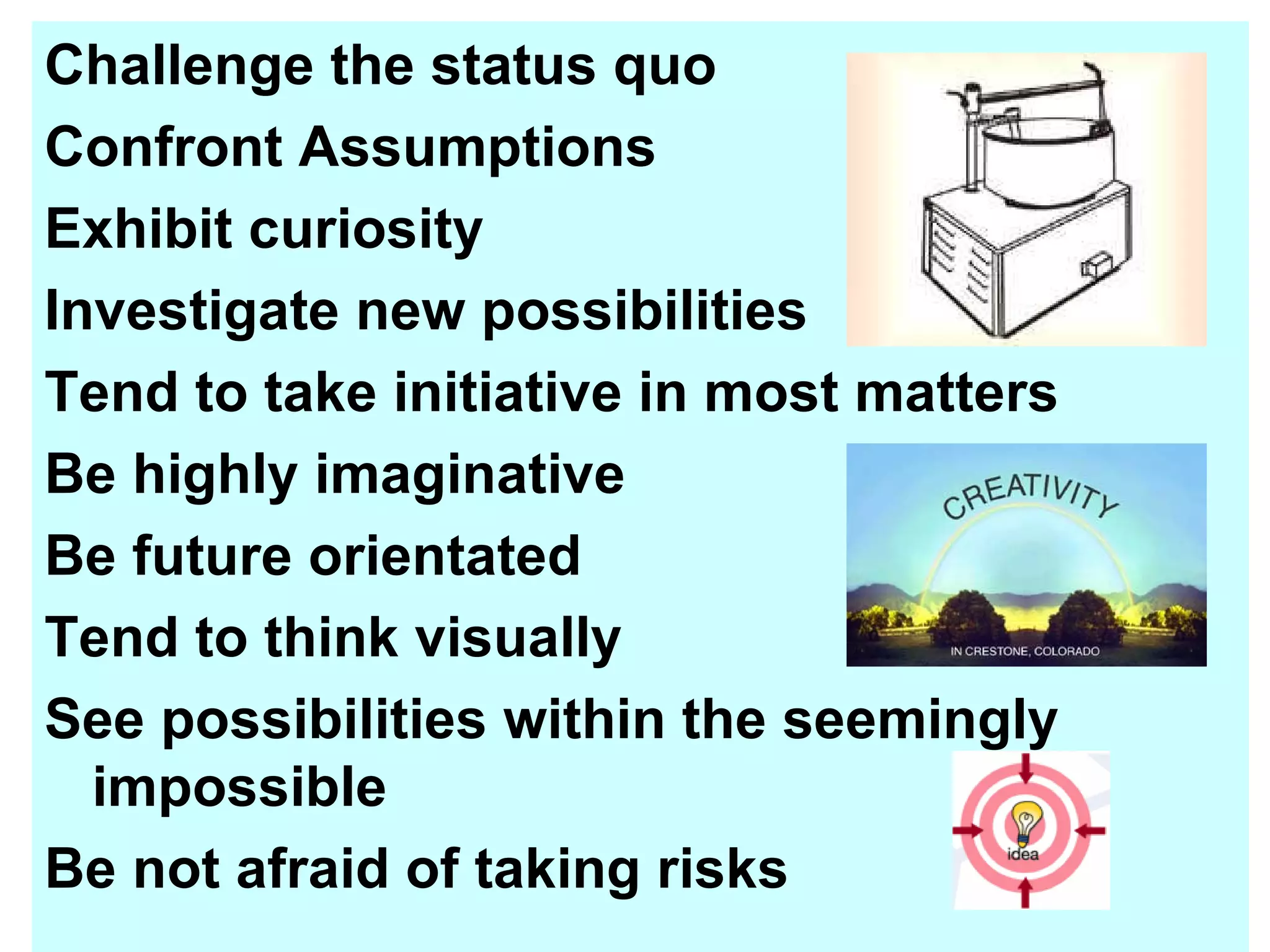 Challenge the status quo

Confront Assumptions

Exhibit curiosity

Investigate new possibilities

Tend to take initiative in most matters

Be highly imaginative

Be future orientated

Tend to think visually

See possibilities within the seemingly impossible

Be not afraid of taking risks

CREATIVITY

IN CRESTONE, COLORADO

idea